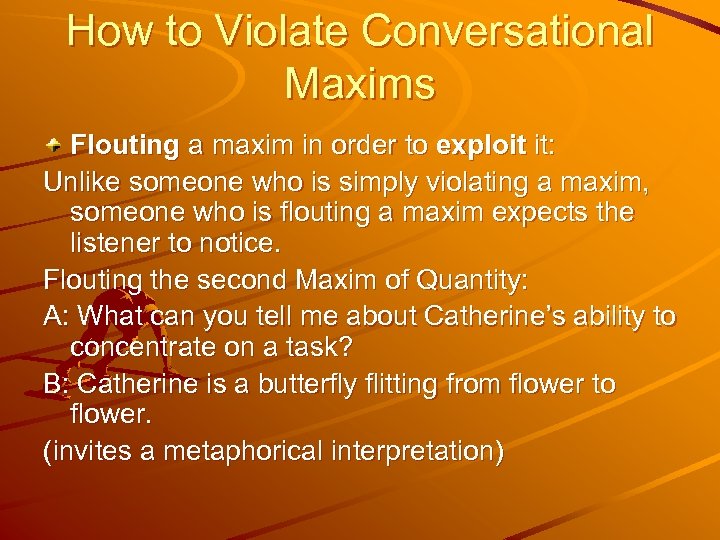 How to Violate Conversational Maxims

Flouting a maxim in order to exploit it:

Unlike someone who is simply violating a maxim, someone who is flouting a maxim expects the listener to notice.

Flouting the second Maxim of Quantity:

A: What can you tell me about Catherine's ability to concentrate on a task?

B: Catherine is a butterfly flitting from flower to flower.

(invites a metaphorical interpretation)